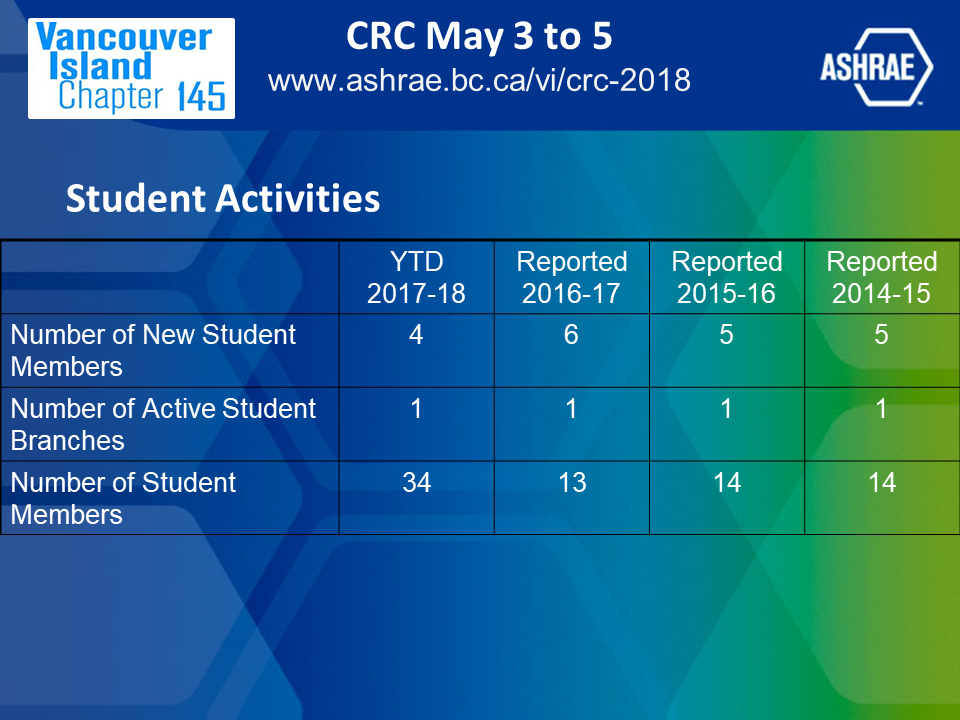 Vancouver Island Chapter 145

CRC May 3 to 5
www.ashrae.bc.ca/vi/crc-2018

ASHRAE

Student Activities

| | YTD 2017-18 | Reported 2016-17 | Reported 2015-16 | Reported 2014-15 |
|---|---|---|---|---|
| Number of New Student Members | 4 | 6 | 5 | 5 |
| Number of Active Student Branches | 1 | 1 | 1 | 1 |
| Number of Student Members | 34 | 13 | 14 | 14 |